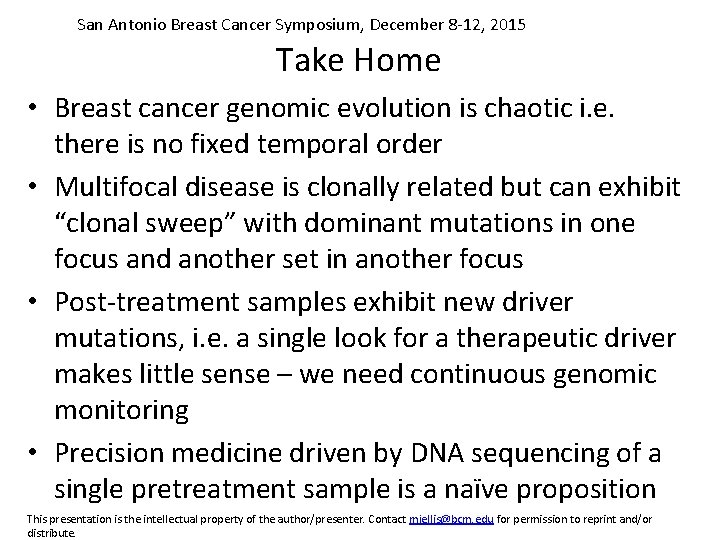 San Antonio Breast Cancer Symposium, December 8-12, 2015

Take Home

• Breast cancer genomic evolution is chaotic i.e. there is no fixed temporal order

• Multifocal disease is clonally related but can exhibit “clonal sweep” with dominant mutations in one focus and another set in another focus

• Post-treatment samples exhibit new driver mutations, i.e. a single look for a therapeutic driver makes little sense – we need continuous genomic monitoring

• Precision medicine driven by DNA sequencing of a single pretreatment sample is a naïve proposition

This presentation is the intellectual property of the author/presenter. Contact mjellis@bcm.edu for permission to reprint and/or distribute.